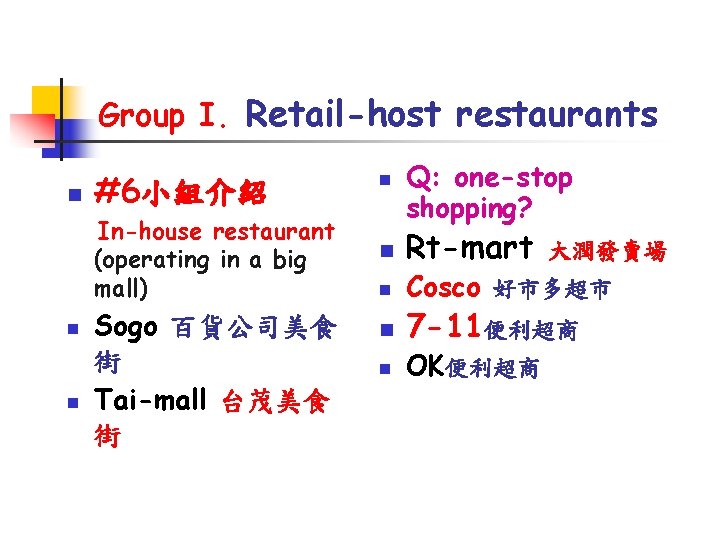 Group I. Retail-host restaurants

#6小組介紹
In-house restaurant (operating in a big mall)

Sogo 百貨公司美食街

Tai-mall 台茂美食街

Q: one-stop shopping?

Rt-mart 大潤發賣場

Cosco 好市多超市

7-11便利超商

OK便利超商